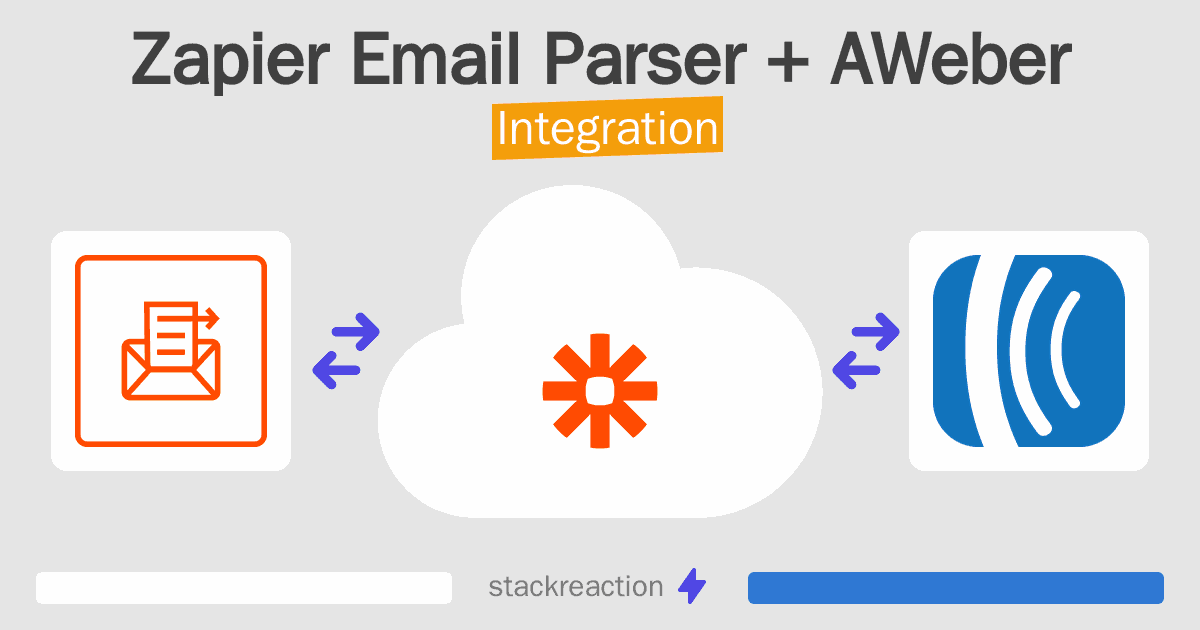 Zapier Email Parser + AWeber
Integration

stackreaction